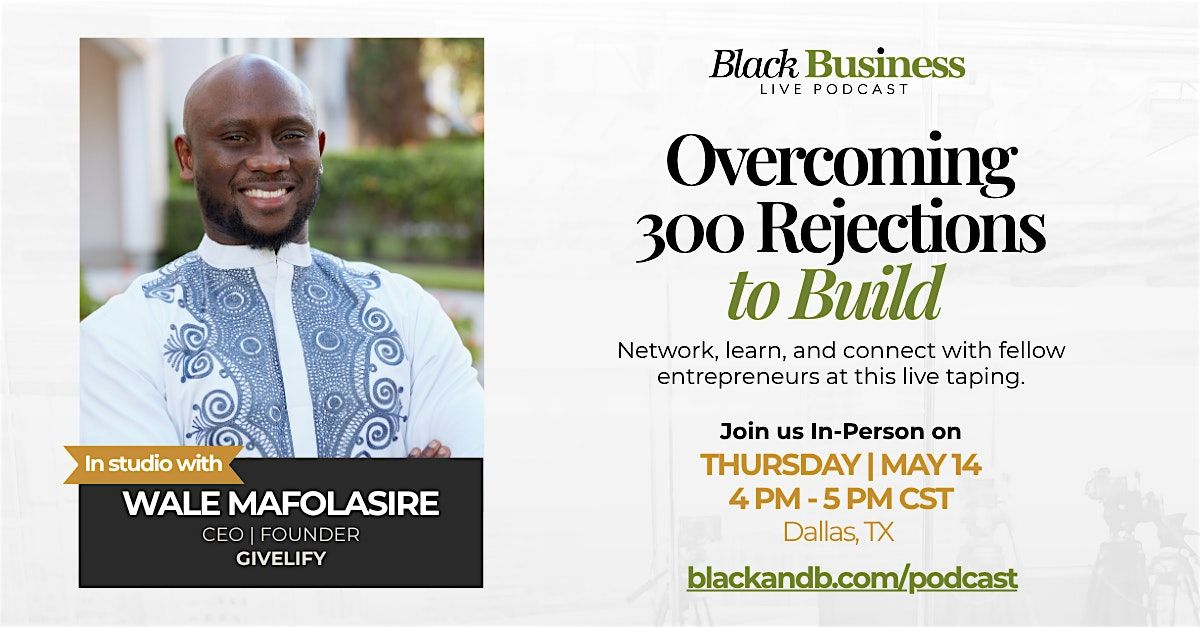 In studio with
WALE MAFOLASIRE
CEO | FOUNDER
GIVELIFY

Black Business
LIVE PODCAST

Overcoming 300 Rejections to Build

Network, learn, and connect with fellow entrepreneurs at this live taping.

Join us In-Person on
THURSDAY | MAY 14
4 PM - 5 PM CST
Dallas, TX

blackandb.com/podcast